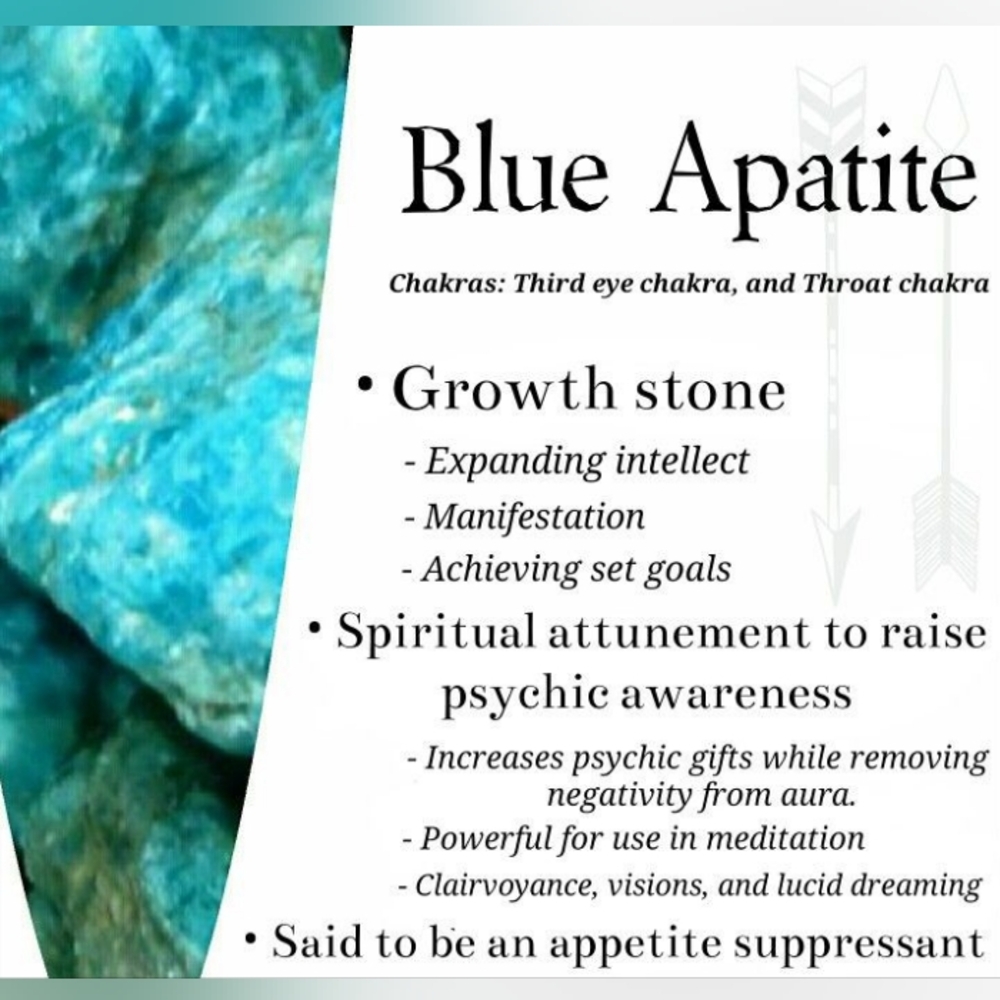 Blue Apatite

Chakras: Third eye chakra, and Throat chakra

• Growth stone

- Expanding intellect
- Manifestation
- Achieving set goals

• Spiritual attunement to raise psychic awareness

- Increases psychic gifts while removing negativity from aura.
- Powerful for use in meditation
- Clairvoyance, visions, and lucid dreaming

• Said to be an appetite suppressant